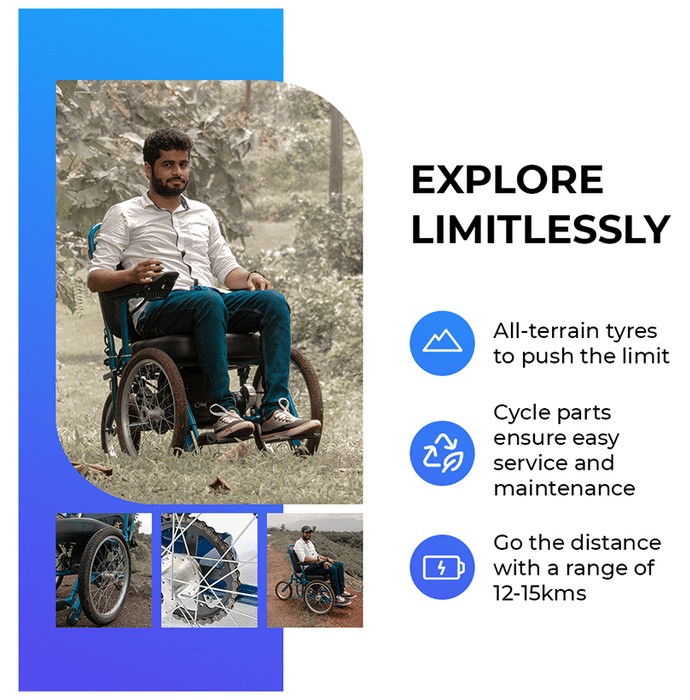 EXPLORE LIMITLESSLY

All-terrain tyres to push the limit

Cycle parts ensure easy service and maintenance

Go the distance with a range of 12-15kms